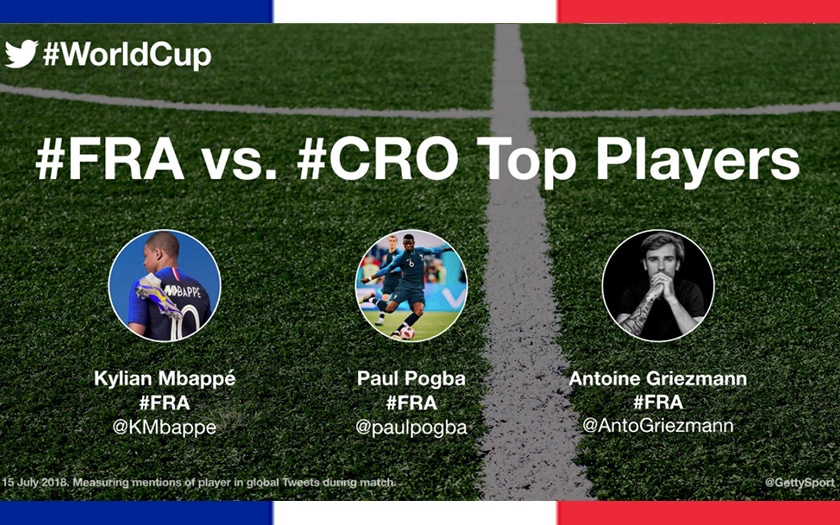 #WorldCup

#FRA vs. #CRO Top Players

MBAPPE 10

Kylian Mbappé
#FRA
@KMbappe

6

Paul Pogba
#FRA
@paulpogba

Antoine Griezmann
#FRA
@AntoGriezmann

15 July 2018. Measuring mentions of player in global Tweets during match.

@GettySport